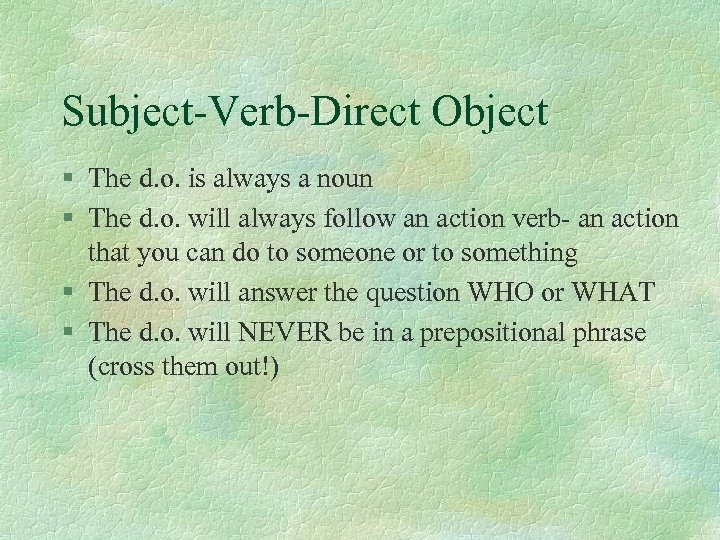 Subject-Verb-Direct Object

§ The d.o. is always a noun
§ The d.o. will always follow an action verb- an action that you can do to someone or to something
§ The d.o. will answer the question WHO or WHAT
§ The d.o. will NEVER be in a prepositional phrase (cross them out!)